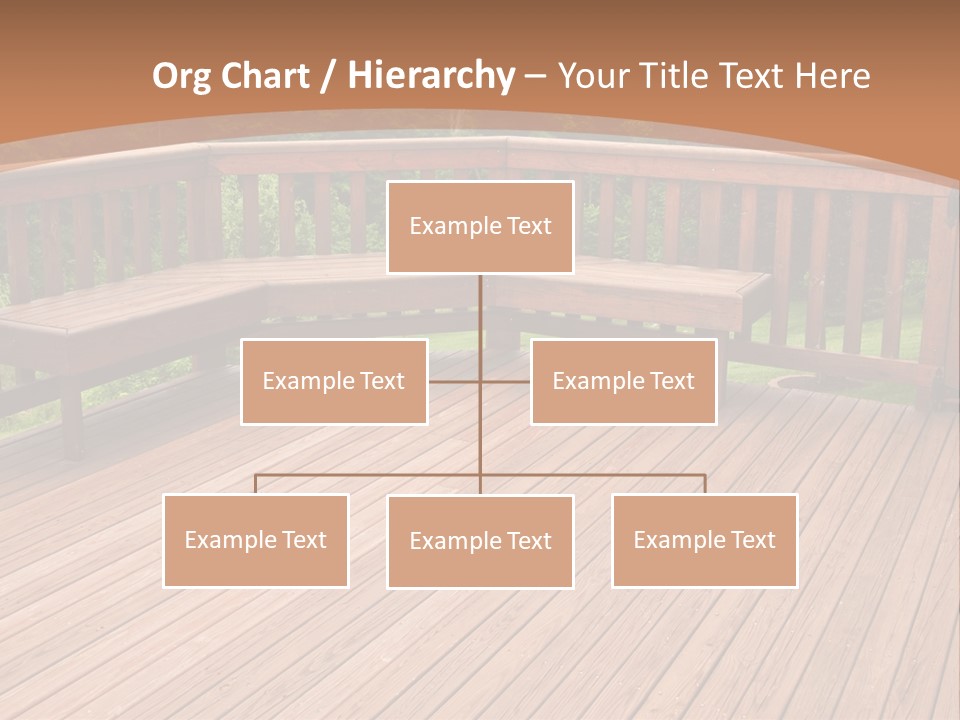 Org Chart / Hierarchy – Your Title Text Here

Example Text

Example Text

Example Text

Example Text

Example Text

Example Text